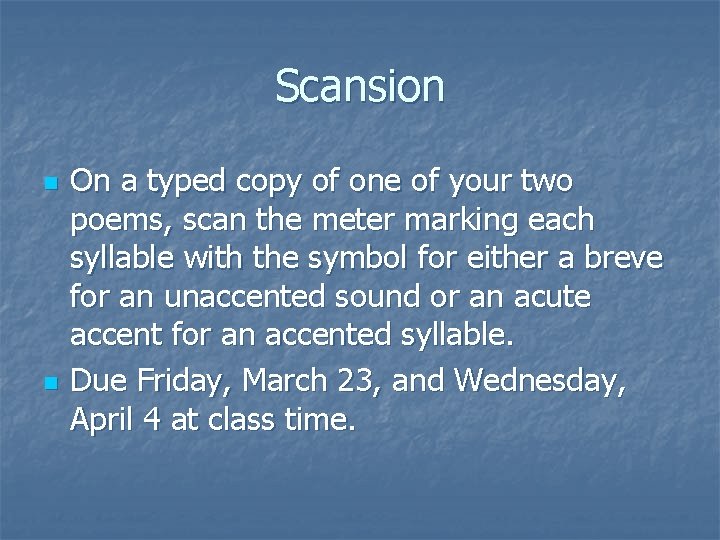 Scansion

On a typed copy of one of your two poems, scan the meter marking each syllable with the symbol for either a breve for an unaccented sound or an acute accent for an accented syllable.

Due Friday, March 23, and Wednesday, April 4 at class time.